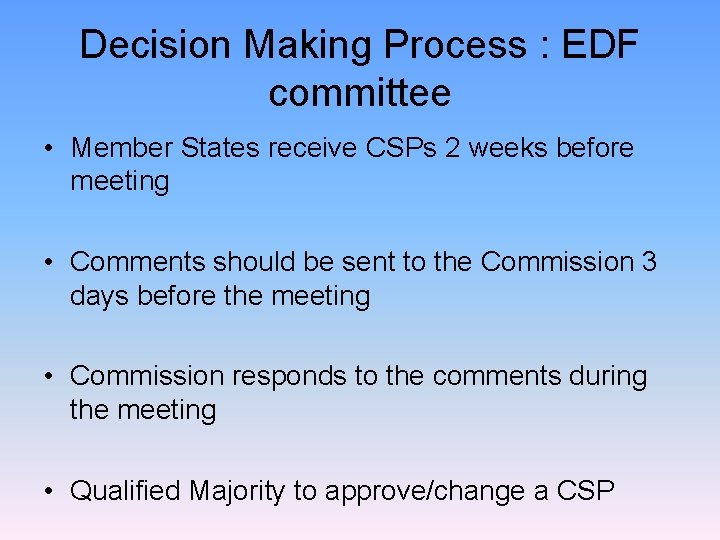 Decision Making Process : EDF committee

• Member States receive CSPs 2 weeks before meeting

• Comments should be sent to the Commission 3 days before the meeting

• Commission responds to the comments during the meeting

• Qualified Majority to approve/change a CSP